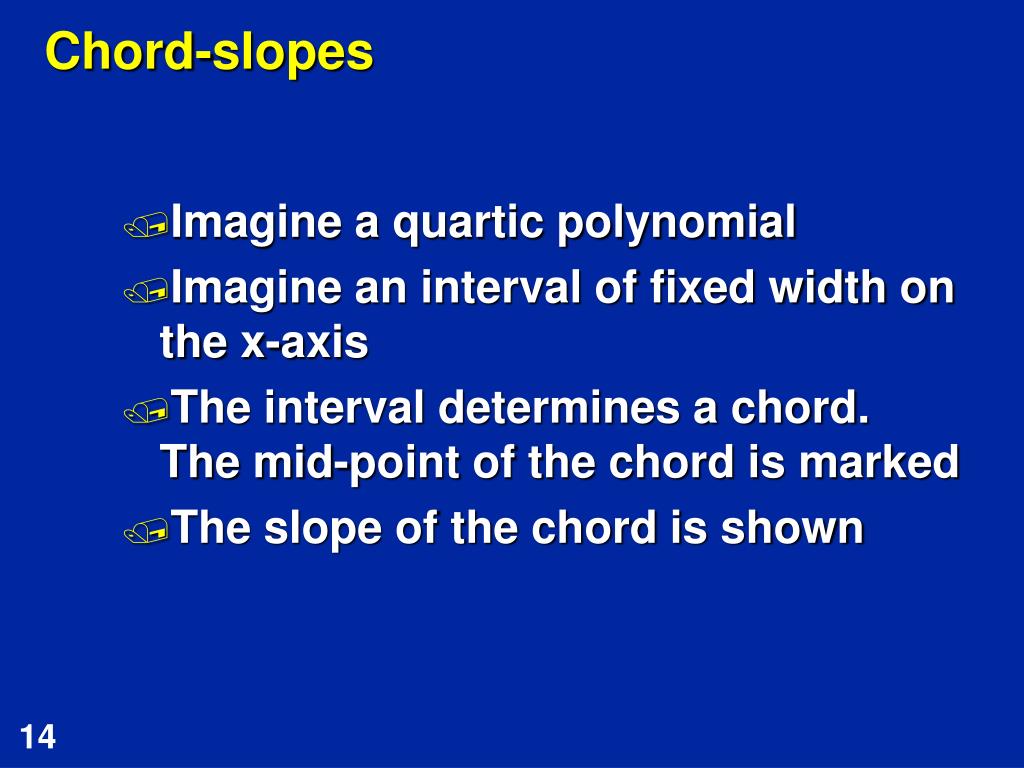 Chord-slopes

Imagine a quartic polynomial

Imagine an interval of fixed width on the x-axis

The interval determines a chord.
The mid-point of the chord is marked

The slope of the chord is shown

14